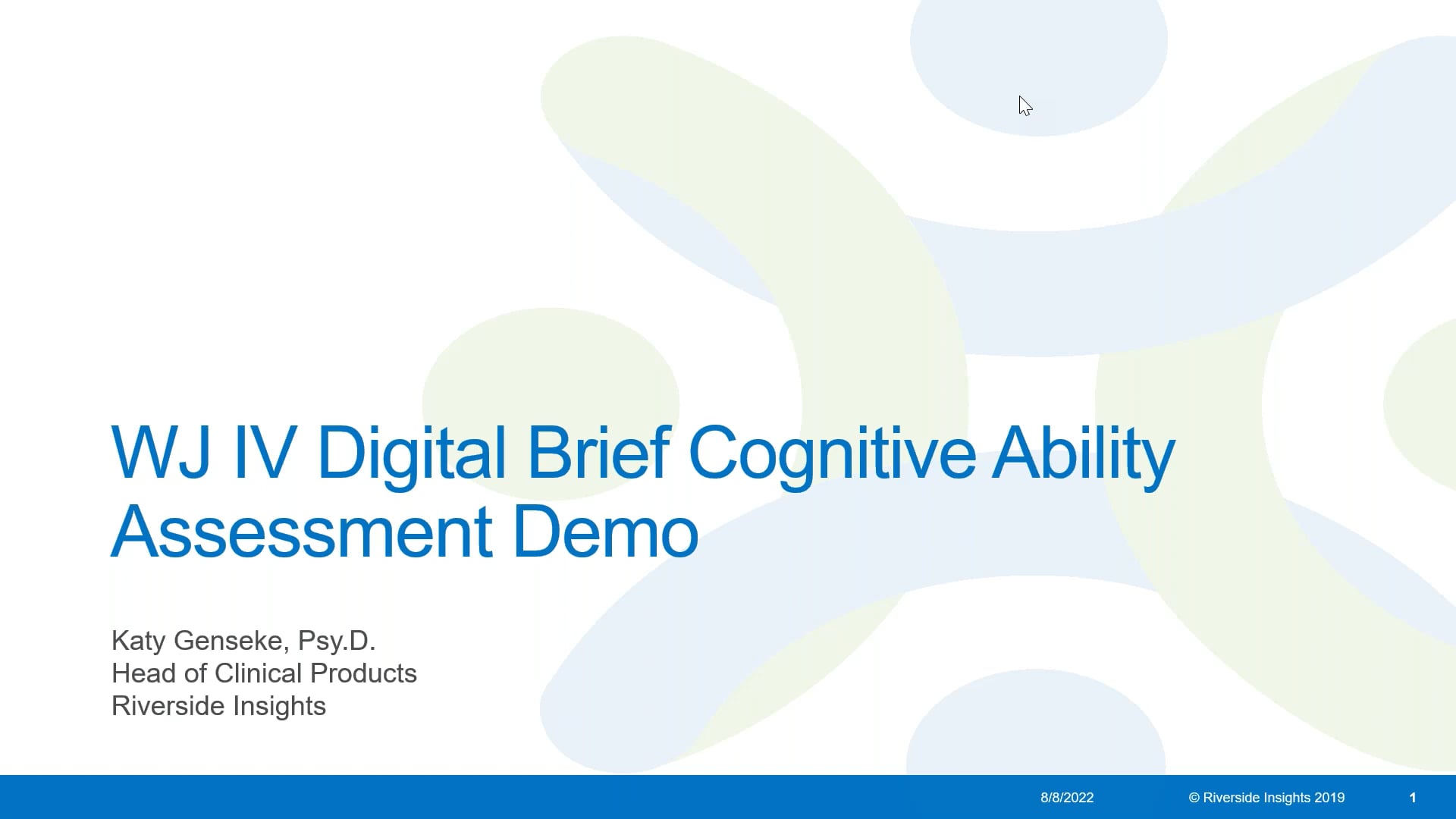 WJ IV Digital Brief Cognitive Ability Assessment Demo

Katy Genseke, Psy.D.
Head of Clinical Products
Riverside Insights

8/8/2022 © Riverside Insights 2019 1